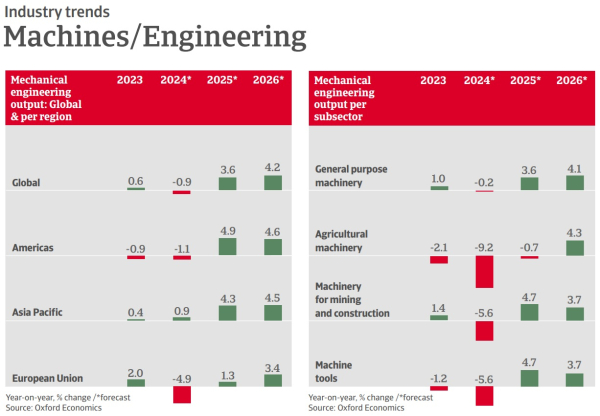 Industry trends
Machines/Engineering

| Mechanical engineering output: Global & per region | 2023 | 2024* | 2025* | 2026* |
|---|---|---|---|---|
| Global | 0.6 | -0.9 | 3.6 | 4.2 |
| Americas | -0.9 | -1.1 | 4.9 | 4.6 |
| Asia Pacific | 0.4 | 0.9 | 4.3 | 4.5 |
| European Union | 2.0 | -4.9 | 1.3 | 3.4 |

Year-on-year, % change /*forecast
Source: Oxford Economics

| Mechanical engineering output per subsector | 2023 | 2024* | 2025* | 2026* |
|---|---|---|---|---|
| General purpose machinery | 1.0 | -0.2 | 3.6 | 4.1 |
| Agricultural machinery | -2.1 | -9.2 | -0.7 | 4.3 |
| Machinery for mining and construction | 1.4 | -5.6 | 4.7 | 3.7 |
| Machine tools | -1.2 | -5.6 | 4.7 | 3.7 |

Year-on-year, % change /*forecast
Source: Oxford Economics